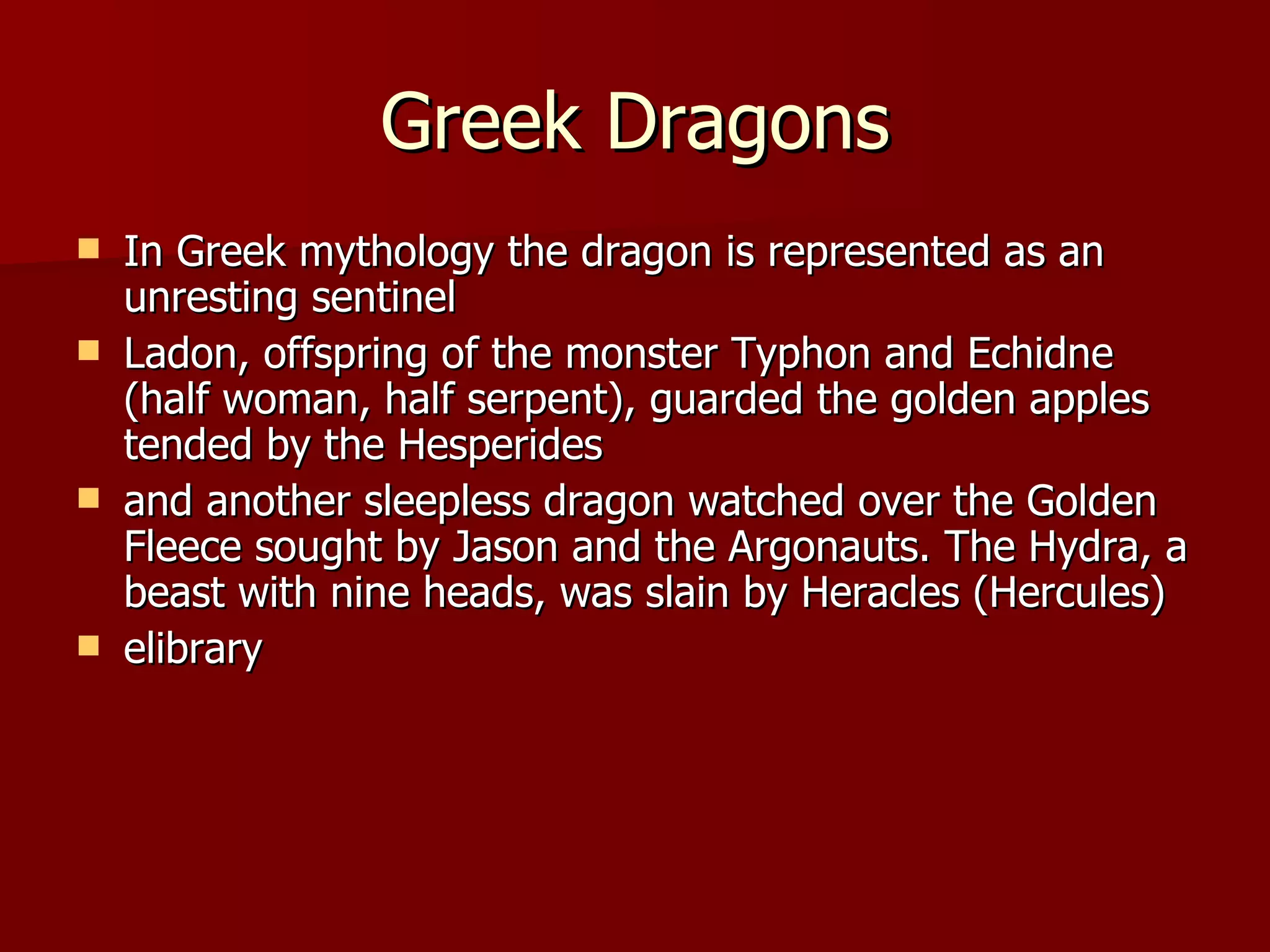 Greek Dragons

- In Greek mythology the dragon is represented as an unresting sentinel
- Ladon, offspring of the monster Typhon and Echidne (half woman, half serpent), guarded the golden apples tended by the Hesperides
- and another sleepless dragon watched over the Golden Fleece sought by Jason and the Argonauts. The Hydra, a beast with nine heads, was slain by Heracles (Hercules)
- elibrary